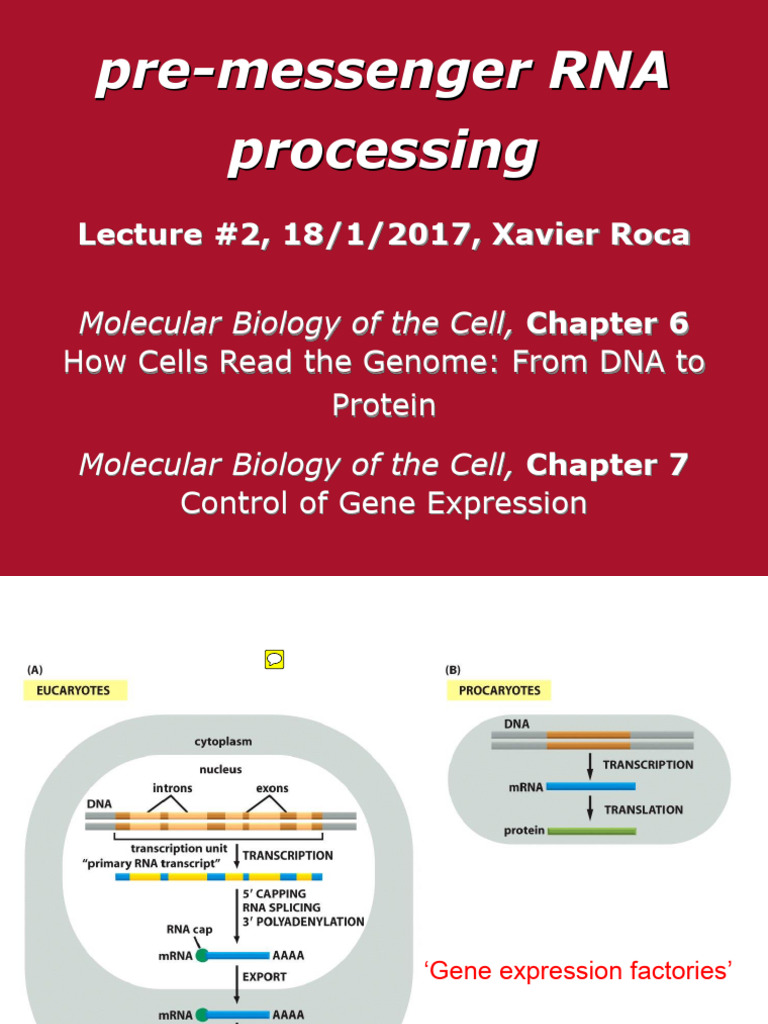 pre-messenger RNA processing

Lecture #2, 18/1/2017, Xavier Roca

Molecular Biology of the Cell, Chapter 6
How Cells Read the Genome: From DNA to Protein

Molecular Biology of the Cell, Chapter 7
Control of Gene Expression

(A)
EUCARYOTES

cytoplasm
nucleus
introns
exons
DNA
transcription unit
"primary RNA transcript"
TRANSCRIPTION
5' CAPPING
RNA SPLICING
3' POLYADENYLATION
RNA cap
mRNA
AAAA
EXPORT
mRNA
AAAA

(B)
PROCARYOTES

DNA
TRANSCRIPTION
mRNA
TRANSLATION
protein

'Gene expression factories'